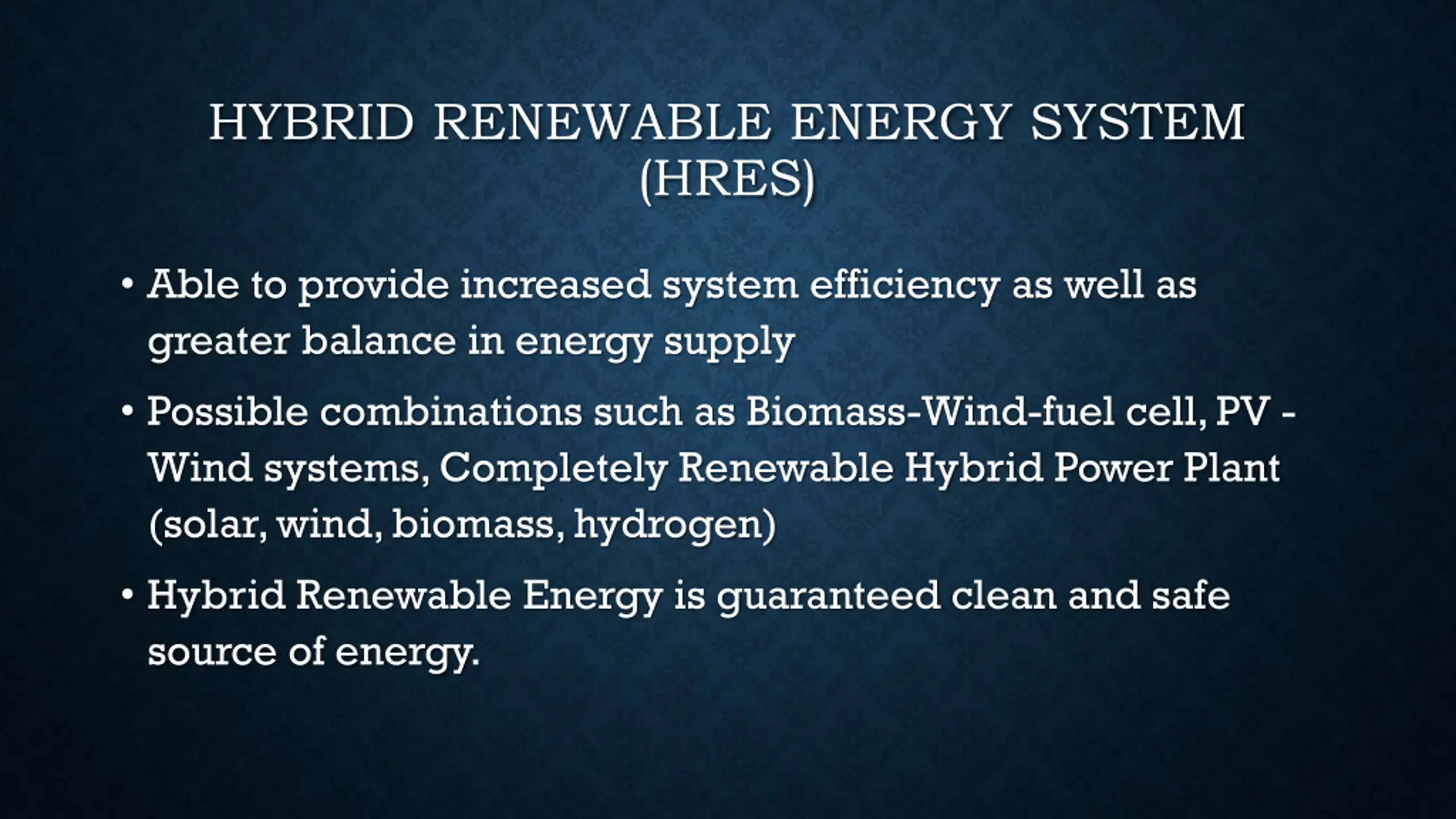 HYBRID RENEWABLE ENERGY SYSTEM (HRES)

• Able to provide increased system efficiency as well as greater balance in energy supply

• Possible combinations such as Biomass-Wind-fuel cell, PV - Wind systems, Completely Renewable Hybrid Power Plant (solar, wind, biomass, hydrogen)

• Hybrid Renewable Energy is guaranteed clean and safe source of energy.